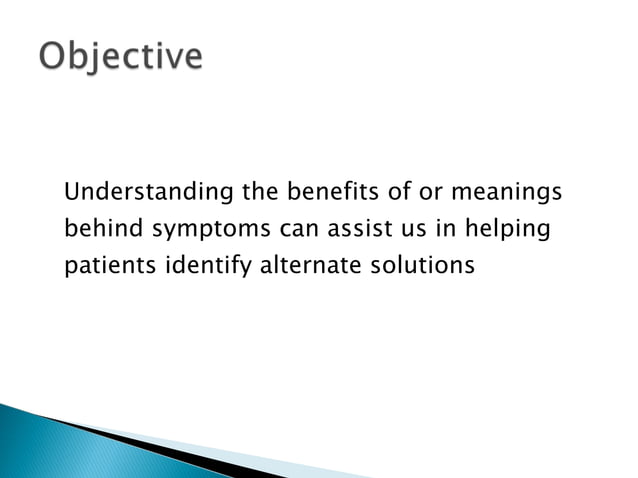 Objective

Understanding the benefits of or meanings behind symptoms can assist us in helping patients identify alternate solutions